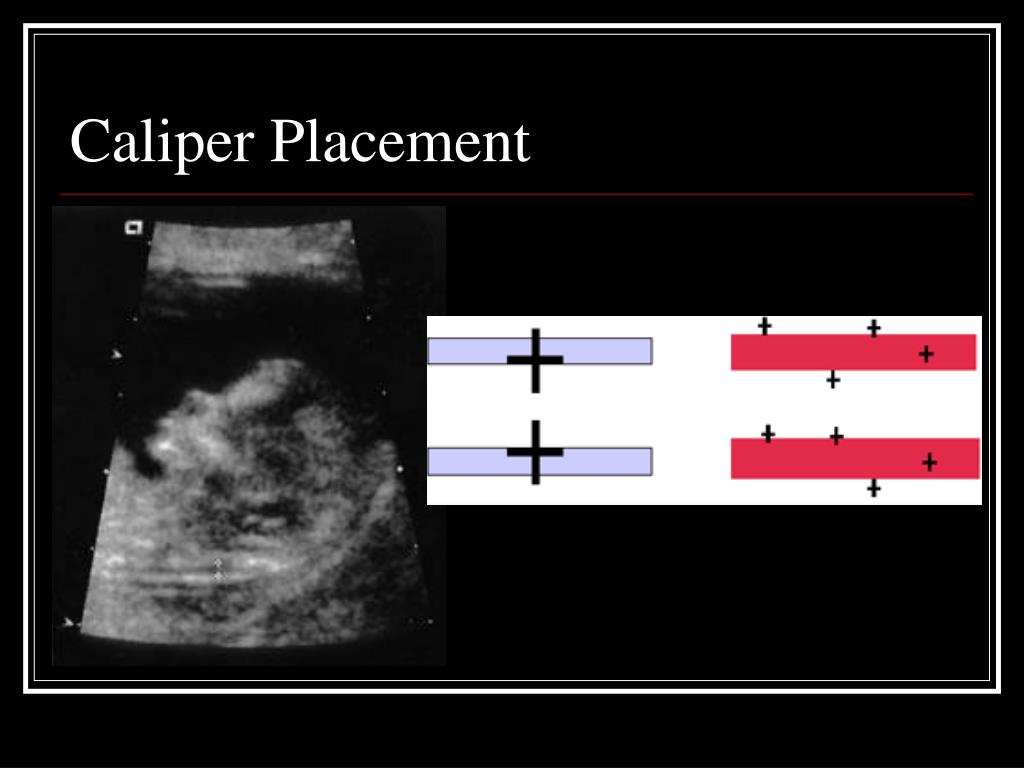 Caliper Placement